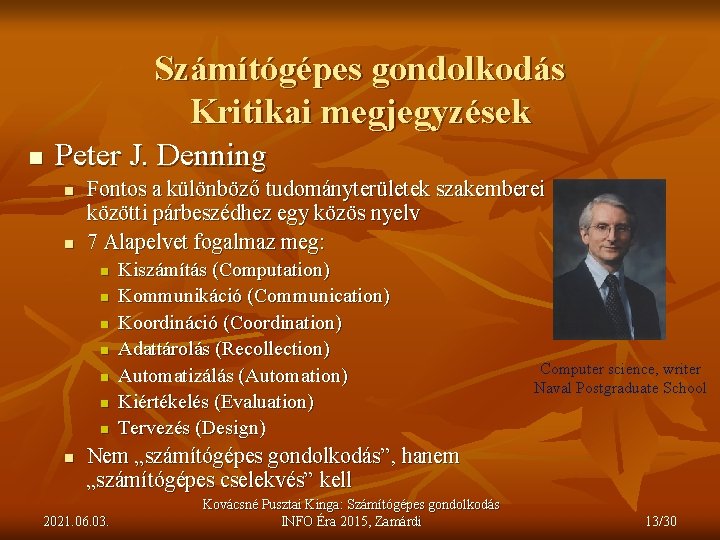 Számítógépes gondolkodás
Kritikai megjegyzések

Peter J. Denning

Fontos a különböző tudományterületek szakemberei közötti párbeszédhez egy közös nyelv

7 Alapelvet fogalmaz meg:

Kiszámítás (Computation)

Kommunikáció (Communication)

Koordináció (Coordination)

Adattárolás (Recollection)

Automatizálás (Automation)

Kiértékelés (Evaluation)

Tervezés (Design)

Nem „számítógépes gondolkodás”, hanem „számítógépes cselekvés” kell

Computer science, writer
Naval Postgraduate School

2021.06.03.

Kovácsné Pusztai Kinga: Számítógépes gondolkodás
INFO Éra 2015, Zamárdi

13/30